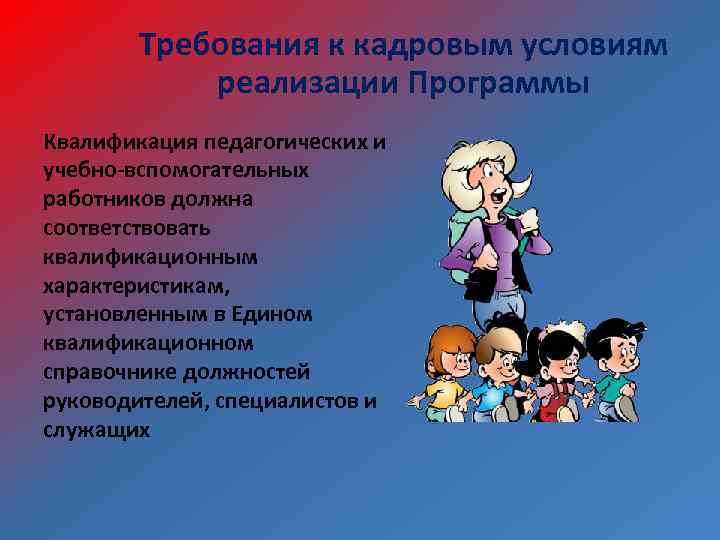 Требования к кадровым условиям реализации Программы

Квалификация педагогических и учебно-вспомогательных работников должна соответствовать квалификационным характеристикам, установленным в Едином квалификационном справочнике должностей руководителей, специалистов и служащих